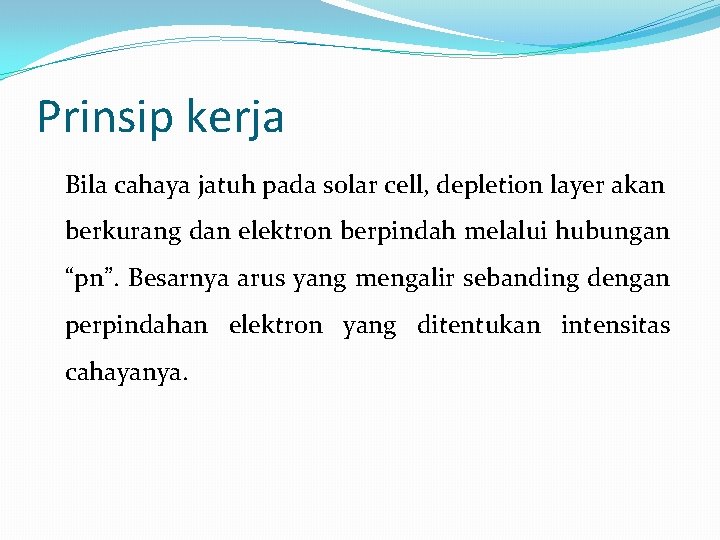 Prinsip kerja

Bila cahaya jatuh pada solar cell, depletion layer akan berkurang dan elektron berpindah melalui hubungan “pn”. Besarnya arus yang mengalir sebanding dengan perpindahan elektron yang ditentukan intensitas cahayanya.